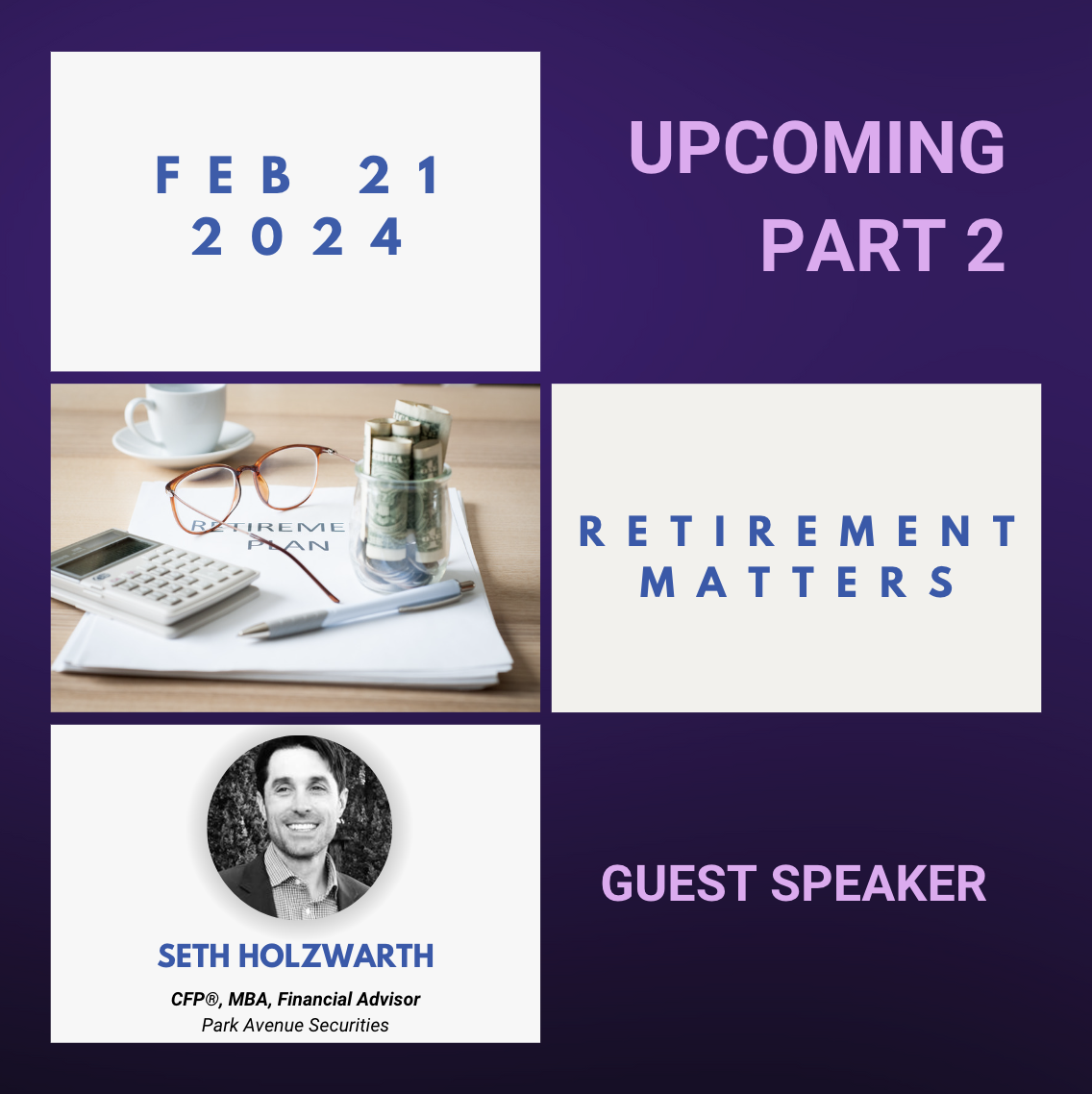 FEB 21
2024

UPCOMING
PART 2

RETIREME
PLAN

RETIREMENT
MATTERS

SETH HOLZWARTH

CFP®, MBA, Financial Advisor
Park Avenue Securities

GUEST SPEAKER